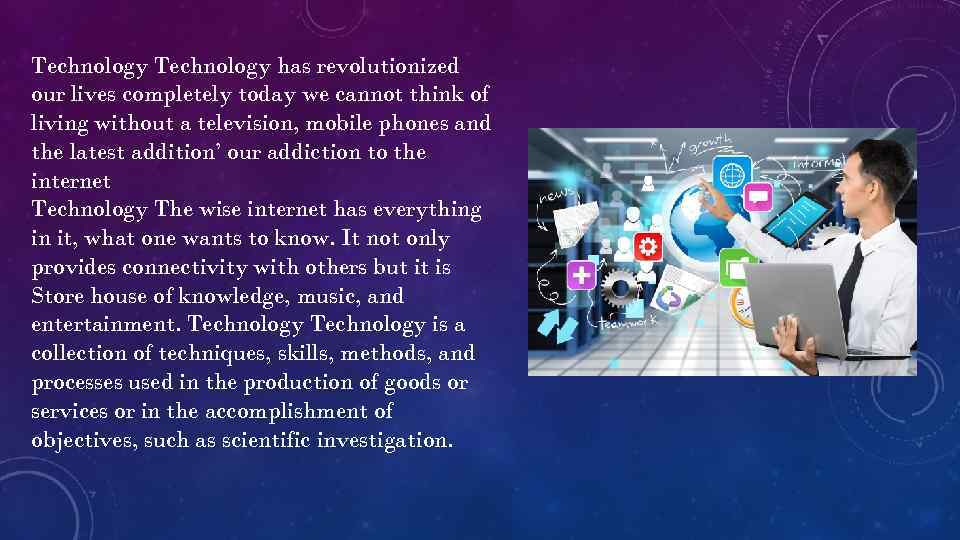 Technology Technology has revolutionized our lives completely today we cannot think of living without a television, mobile phones and the latest addition' our addiction to the internet
Technology The wise internet has everything in it, what one wants to know. It not only provides connectivity with others but it is Store house of knowledge, music, and entertainment. Technology Technology is a collection of techniques, skills, methods, and processes used in the production of goods or services or in the accomplishment of objectives, such as scientific investigation.

growth
news
informat
teamwork